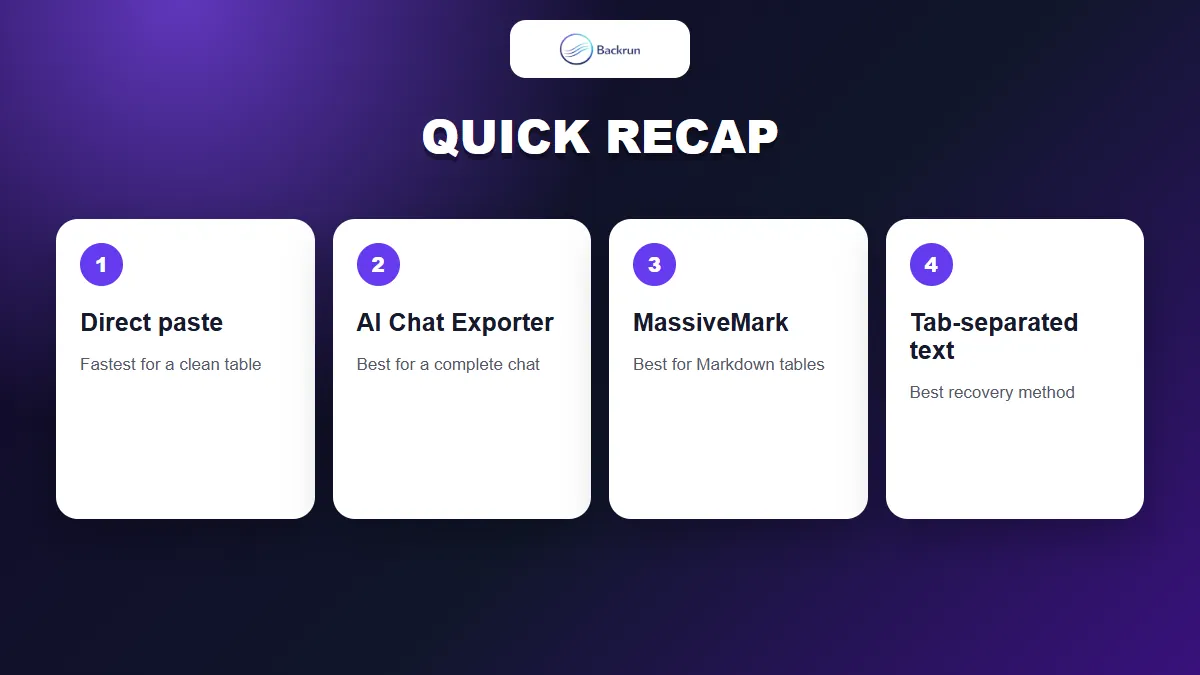 Backrun

QUICK RECAP

1
Direct paste
Fastest for a clean table

2
AI Chat Exporter
Best for a complete chat

3
MassiveMark
Best for Markdown tables

4
Tab-separated text
Best recovery method